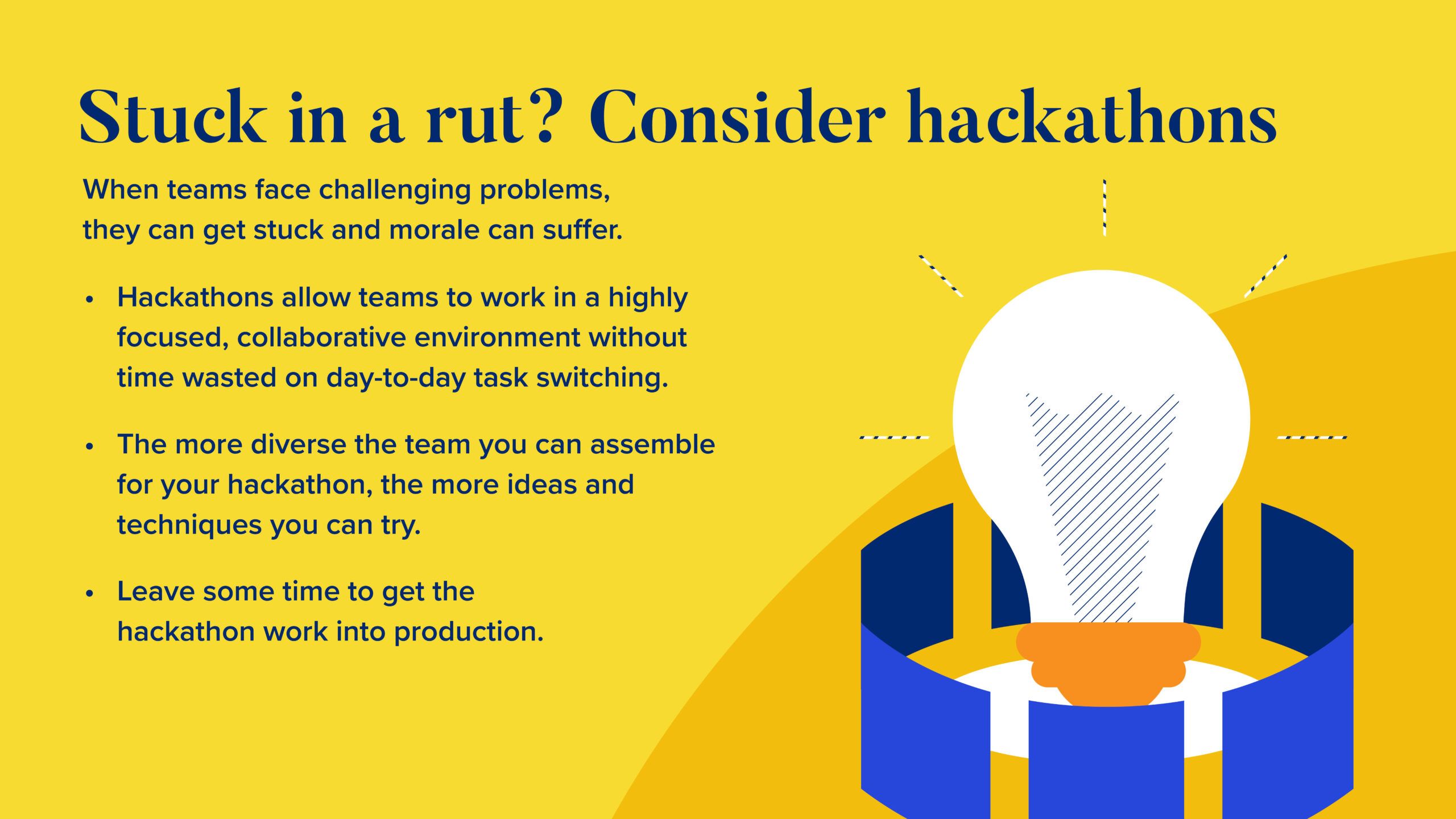 Stuck in a rut? Consider hackathons

When teams face challenging problems, they can get stuck and morale can suffer.

• Hackathons allow teams to work in a highly focused, collaborative environment without time wasted on day-to-day task switching.

• The more diverse the team you can assemble for your hackathon, the more ideas and techniques you can try.

• Leave some time to get the hackathon work into production.